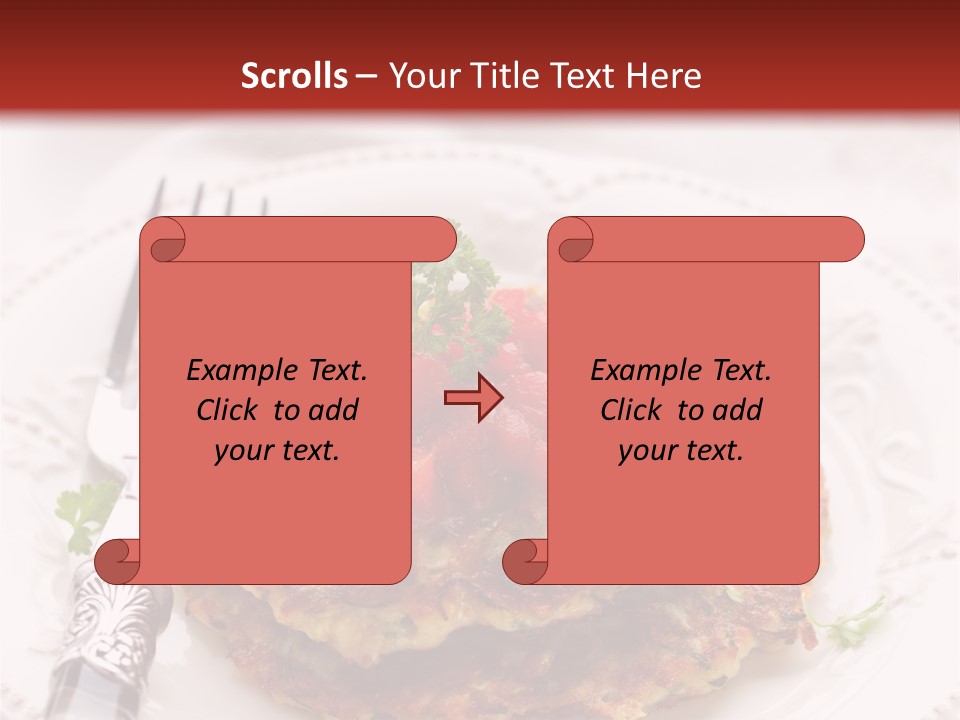 Scrolls – Your Title Text Here

Example Text. Click to add your text.

Example Text. Click to add your text.